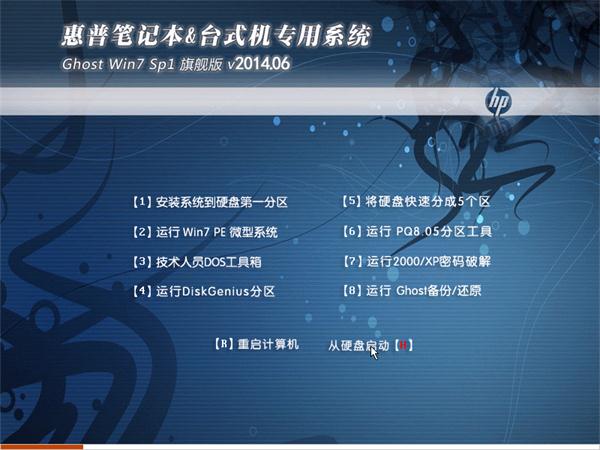 惠普笔记本&台式机专用系统

Ghost Win7 Sp1 旗舰版 v2014.06

hp

【1】安装系统到硬盘第一分区

【2】运行 Win7 PE 微型系统

【3】技术人员DOS工具箱

【4】运行DiskGenius分区

【5】将硬盘快速分成5个区

【6】运行 PQ8.05分区工具

【7】运行2000/XP密码破解

【8】运行 Ghost备份/还原

【R】重启计算机

从硬盘启动【H】